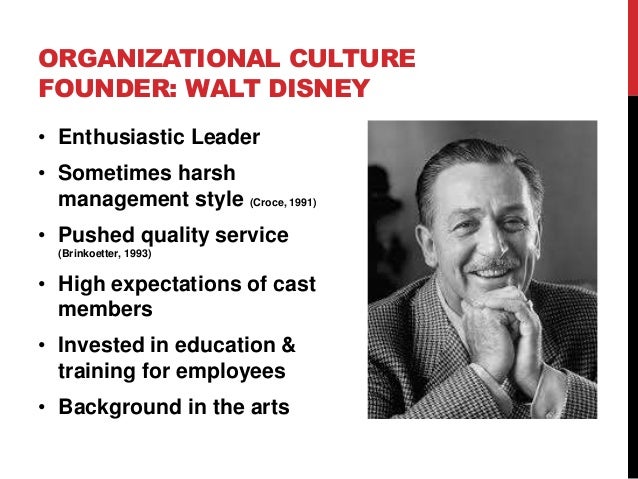 ORGANIZATIONAL CULTURE
FOUNDER: WALT DISNEY

• Enthusiastic Leader
• Sometimes harsh management style (Croce, 1991)
• Pushed quality service (Brinkoetter, 1993)
• High expectations of cast members
• Invested in education & training for employees
• Background in the arts